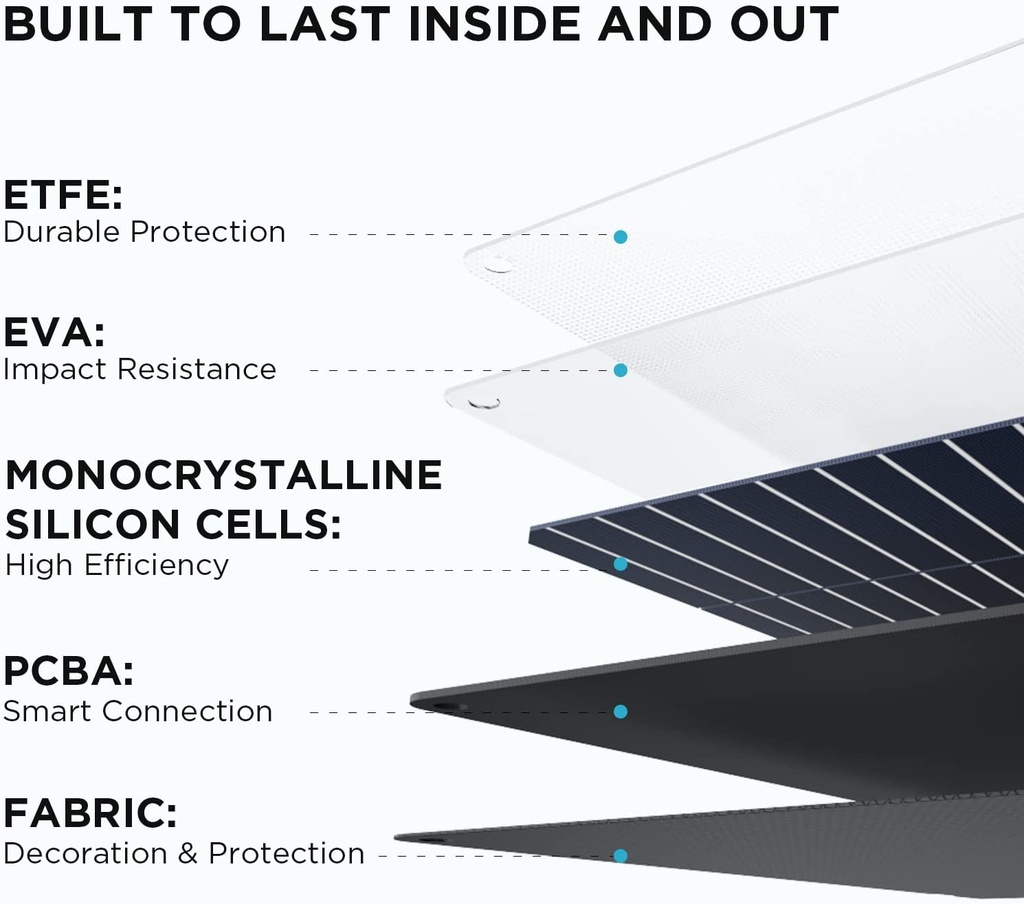 BUILT TO LAST INSIDE AND OUT

ETFE:
Durable Protection

EVA:
Impact Resistance

MONOCRYSTALLINE SILICON CELLS:
High Efficiency

PCBA:
Smart Connection

FABRIC:
Decoration & Protection